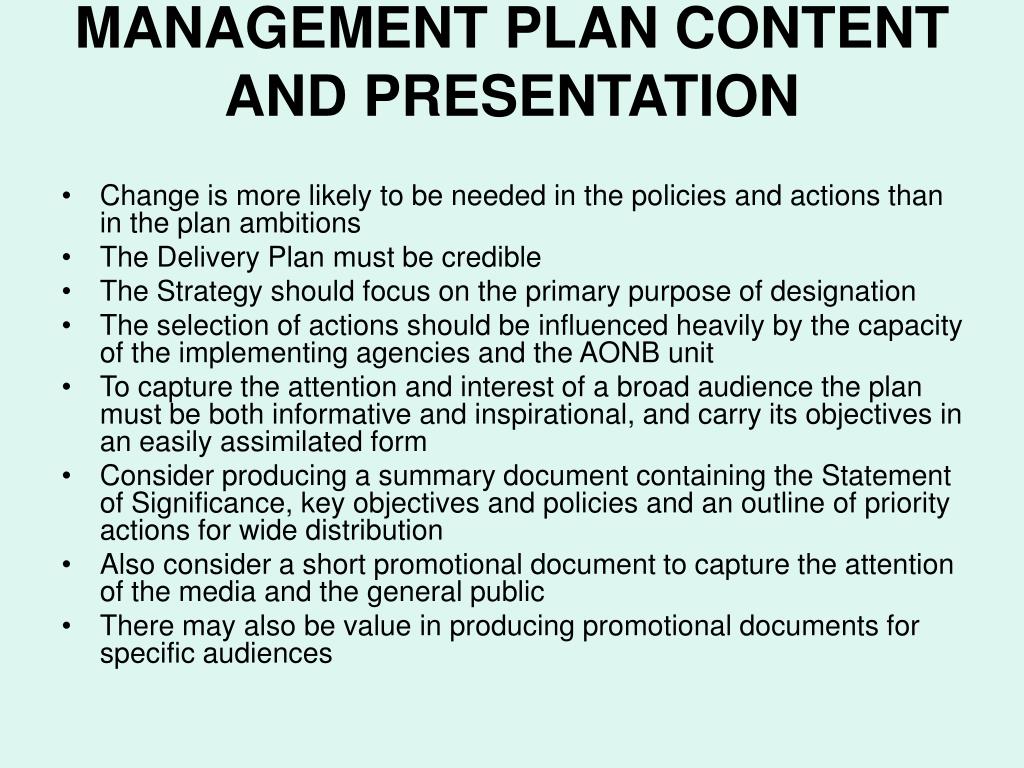 MANAGEMENT PLAN CONTENT AND PRESENTATION

• Change is more likely to be needed in the policies and actions than in the plan ambitions
• The Delivery Plan must be credible
• The Strategy should focus on the primary purpose of designation
• The selection of actions should be influenced heavily by the capacity of the implementing agencies and the AONB unit
• To capture the attention and interest of a broad audience the plan must be both informative and inspirational, and carry its objectives in an easily assimilated form
• Consider producing a summary document containing the Statement of Significance, key objectives and policies and an outline of priority actions for wide distribution
• Also consider a short promotional document to capture the attention of the media and the general public
• There may also be value in producing promotional documents for specific audiences